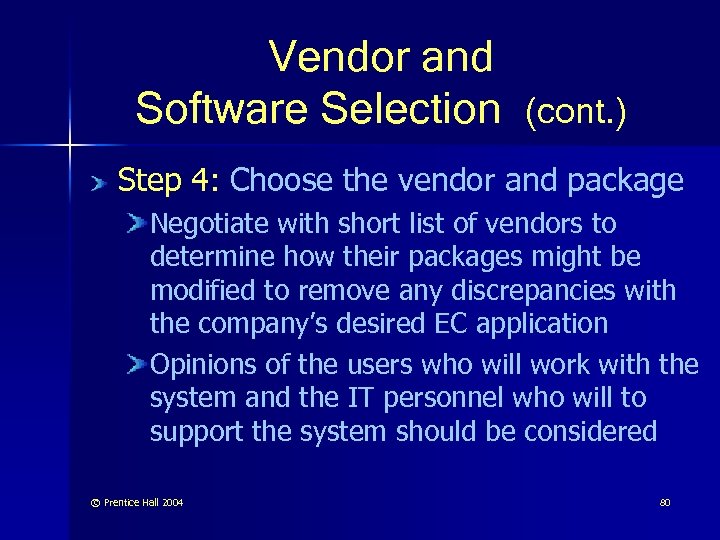 Vendor and Software Selection (cont.)

Step 4: Choose the vendor and package

Negotiate with short list of vendors to determine how their packages might be modified to remove any discrepancies with the company's desired EC application

Opinions of the users who will work with the system and the IT personnel who will to support the system should be considered

© Prentice Hall 2004

80